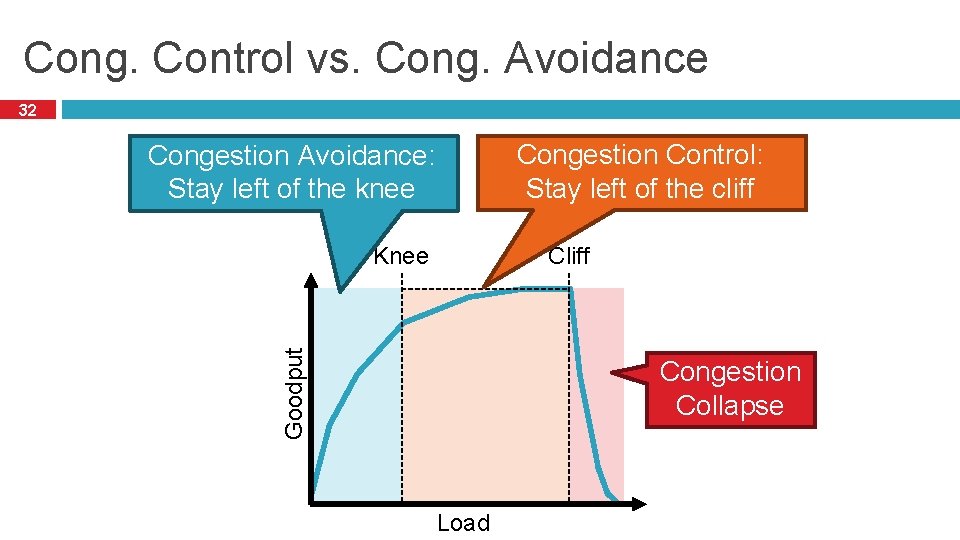 Cong. Control vs. Cong. Avoidance

32

Congestion Avoidance: Stay left of the knee

Congestion Control: Stay left of the cliff

Knee

Cliff

Goodput

Congestion Collapse

Load